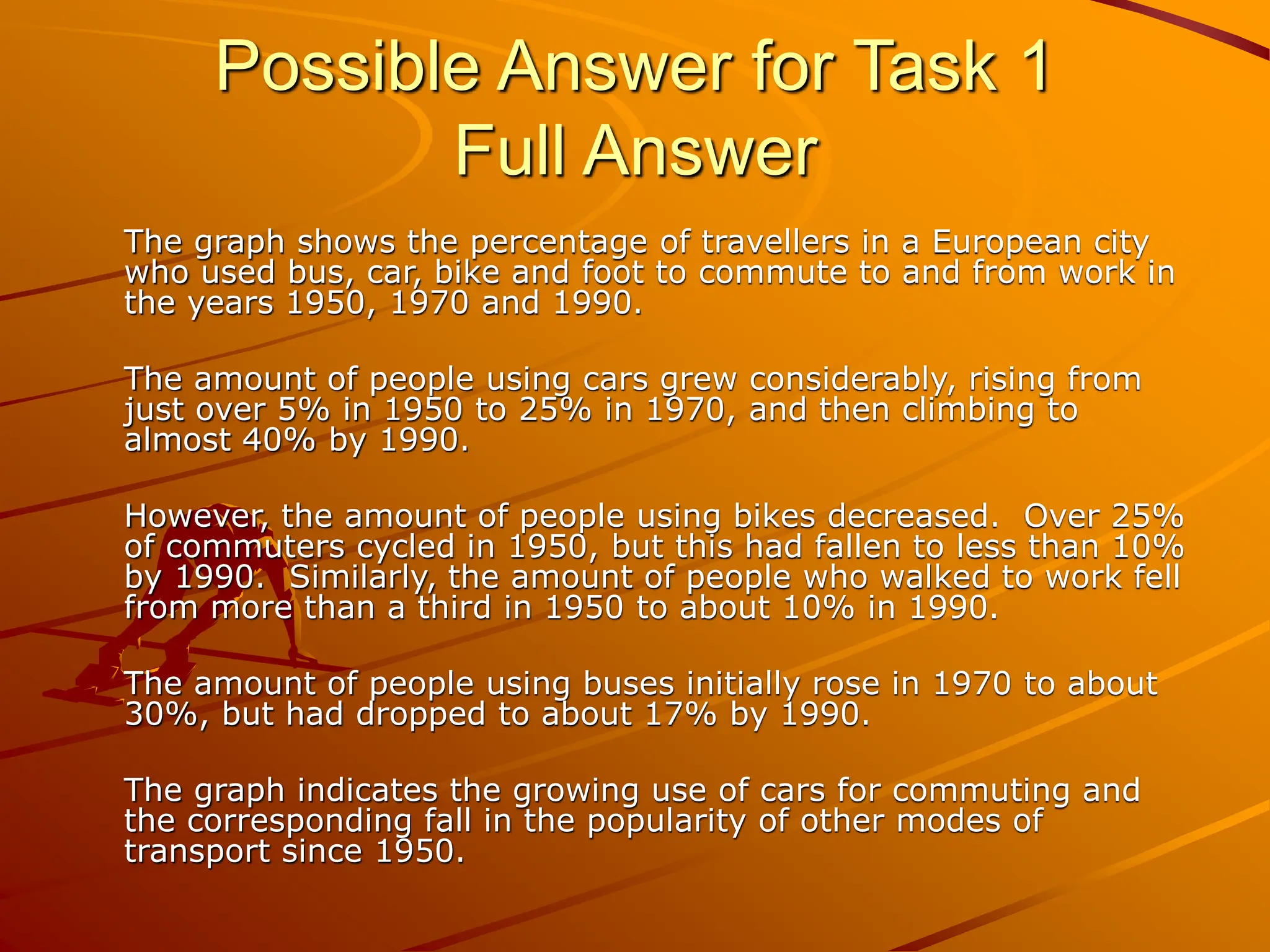 Possible Answer for Task 1
Full Answer

The graph shows the percentage of travellers in a European city who used bus, car, bike and foot to commute to and from work in the years 1950, 1970 and 1990.

The amount of people using cars grew considerably, rising from just over 5% in 1950 to 25% in 1970, and then climbing to almost 40% by 1990.

However, the amount of people using bikes decreased.  Over 25% of commuters cycled in 1950, but this had fallen to less than 10% by 1990.  Similarly, the amount of people who walked to work fell from more than a third in 1950 to about 10% in 1990.

The amount of people using buses initially rose in 1970 to about 30%, but had dropped to about 17% by 1990.

The graph indicates the growing use of cars for commuting and the corresponding fall in the popularity of other modes of transport since 1950.